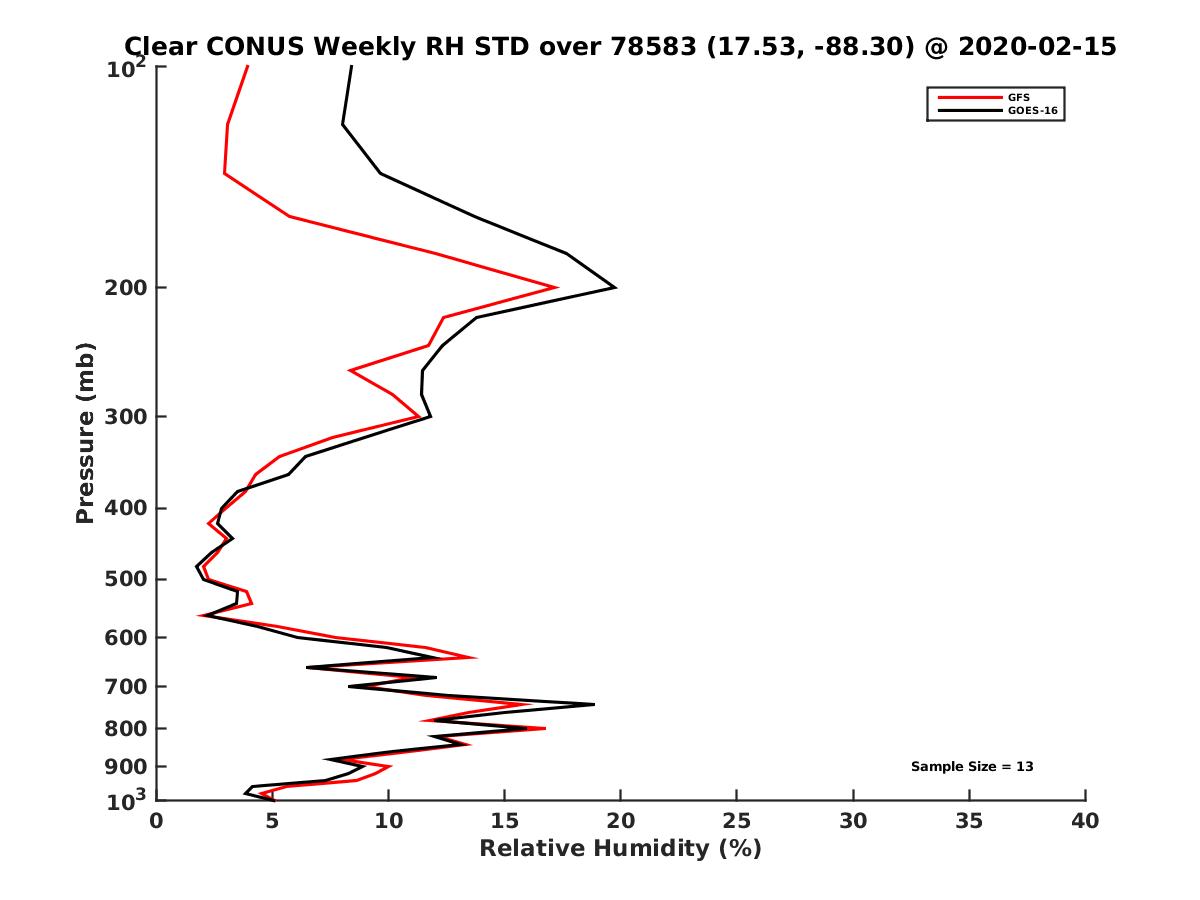 Clear CONUS Weekly RH STD over 78583 (17.53, -88.30) @ 2020-02-15

GFS
GOES-16

Pressure (mb)

$10^2$
200
300
400
500
600
700
800
900
$10^3$

Sample Size = 13

0
5
10
15
20
25
30
35
40

Relative Humidity (%)